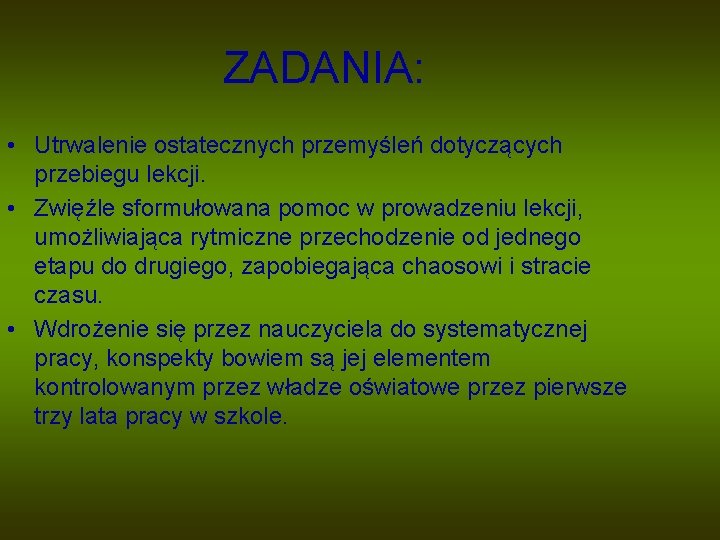 ZADANIA:

• Utrwalenie ostatecznych przemyśleń dotyczących przebiegu lekcji.
• Zwięźle sformułowana pomoc w prowadzeniu lekcji, umożliwiająca rytmiczne przechodzenie od jednego etapu do drugiego, zapobiegająca chaosowi i stracie czasu.
• Wdrożenie się przez nauczyciela do systematycznej pracy, konspekty bowiem są jej elementem kontrolowanym przez władze oświatowe przez pierwsze trzy lata pracy w szkole.